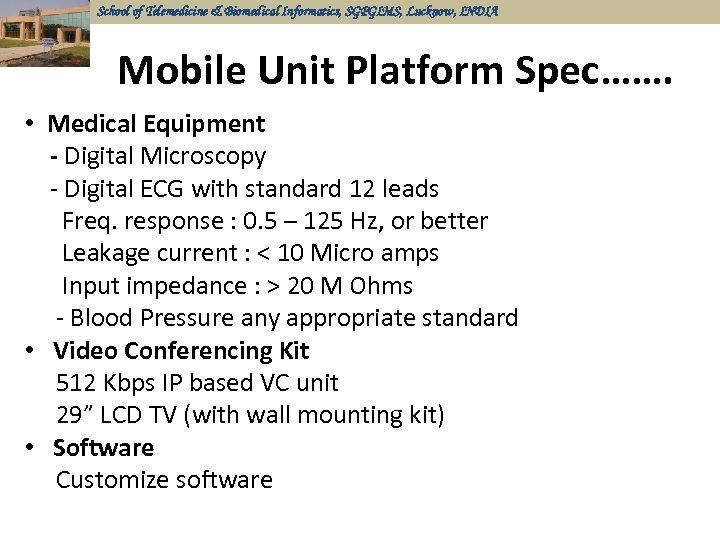 School of Telemedicine & Biomedical Informatics, SGPGIMS, Lucknow, INDIA

Mobile Unit Platform Spec…….

• Medical Equipment
- Digital Microscopy
- Digital ECG with standard 12 leads
Freq. response : 0.5 – 125 Hz, or better
Leakage current : < 10 Micro amps
Input impedance : > 20 M Ohms
- Blood Pressure any appropriate standard
• Video Conferencing Kit
512 Kbps IP based VC unit
29” LCD TV (with wall mounting kit)
• Software
Customize software